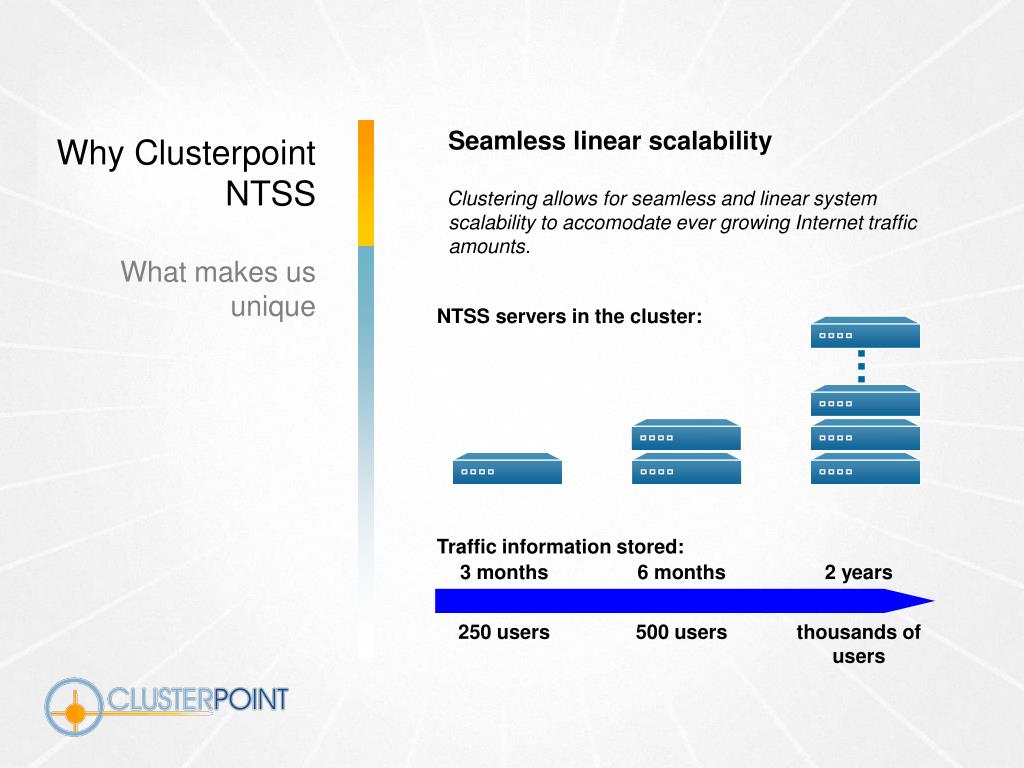 Why Clusterpoint NTSS

What makes us unique

Seamless linear scalability

Clustering allows for seamless and linear system scalability to accomodate ever growing Internet traffic amounts.

NTSS servers in the cluster:

Traffic information stored:

3 months

6 months

2 years

250 users

500 users

thousands of users

CLUSTERPOINT